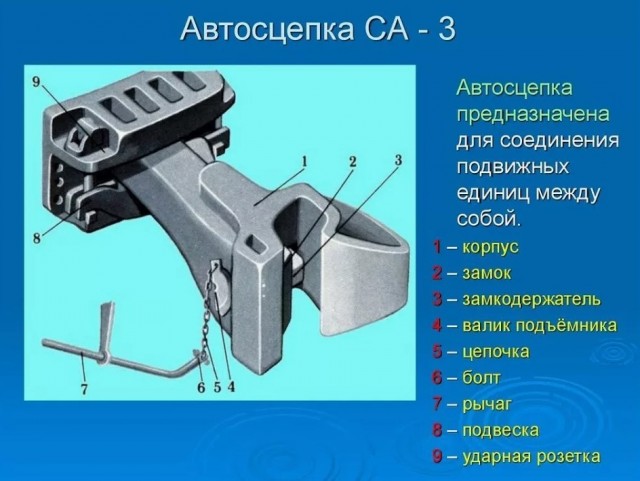 Автосцепка СА - 3

9
1
2
3
8
7
6
5
4

Автосцепка предназначена для соединения подвижных единиц между собой.

1 – корпус
2 – замок
3 – замкодержатель
4 – валик подъёмника
5 – цепочка
6 – болт
7 – рычаг
8 – подвеска
9 – ударная розетка